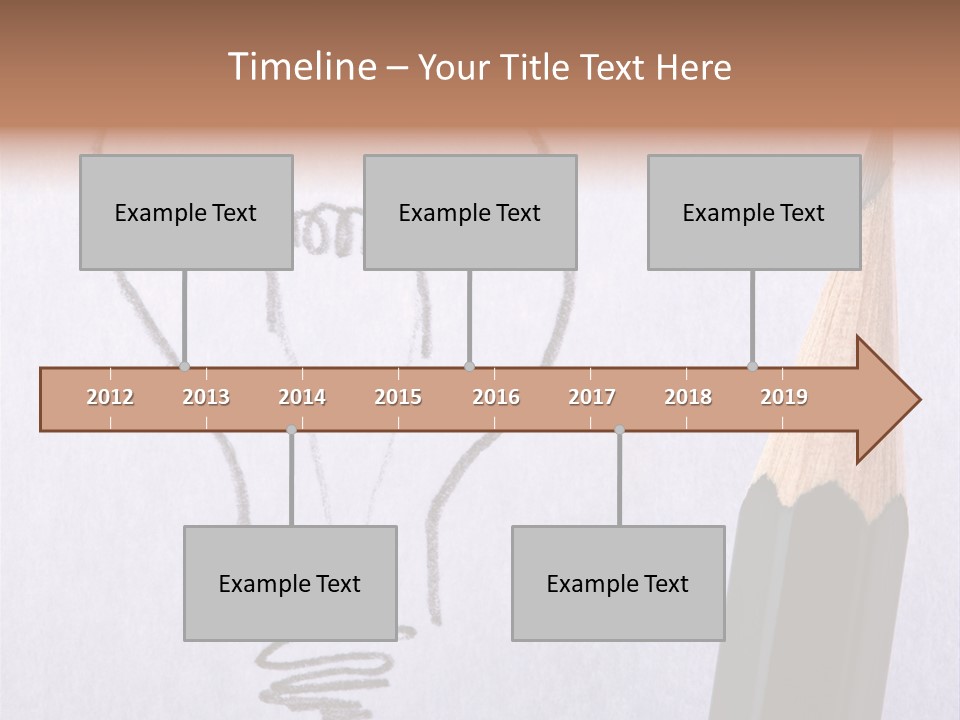 Timeline – Your Title Text Here

Example Text

Example Text

Example Text

2012 2013 2014 2015 2016 2017 2018 2019

Example Text

Example Text